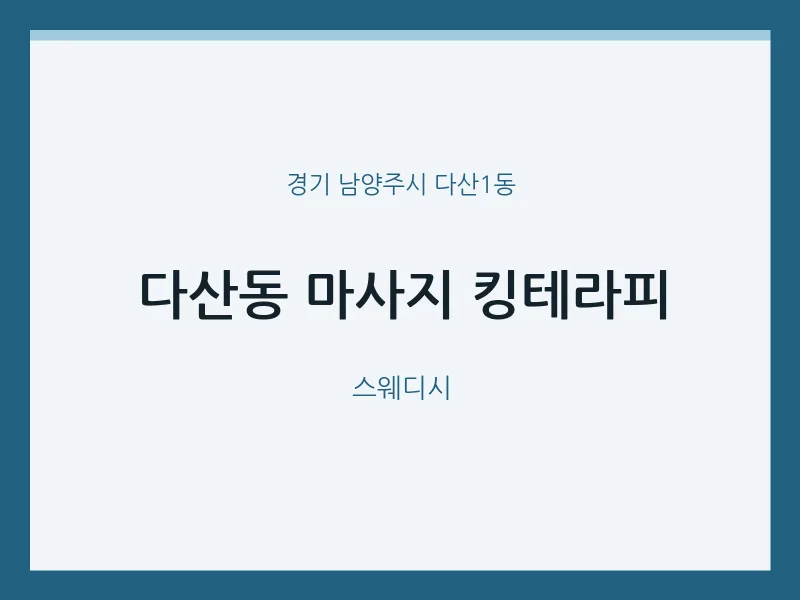 경기 남양주시 다산1동

다산동 마사지 킹테라피

스웨디시